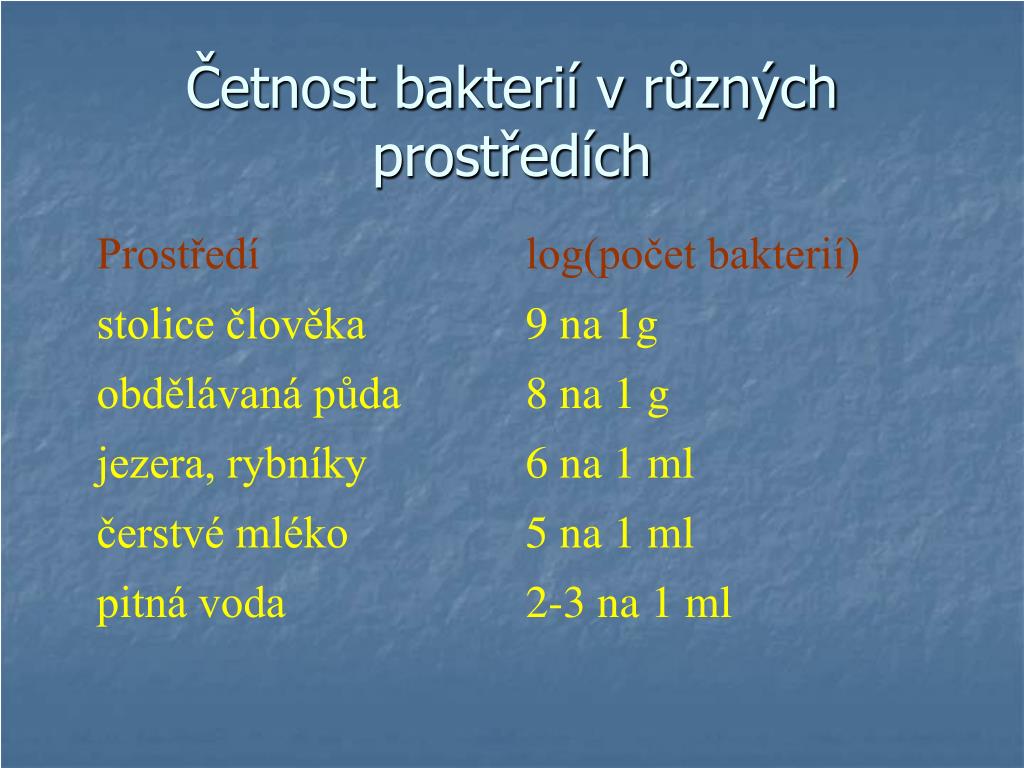 Četnost bakterií v různých prostředích

| Prostředí | log(počet bakterií) |
|---|---|
| stolice člověka | 9 na 1g |
| obdělávaná půda | 8 na 1 g |
| jezera, rybníky | 6 na 1 ml |
| čerstvé mléko | 5 na 1 ml |
| pitná voda | 2-3 na 1 ml |